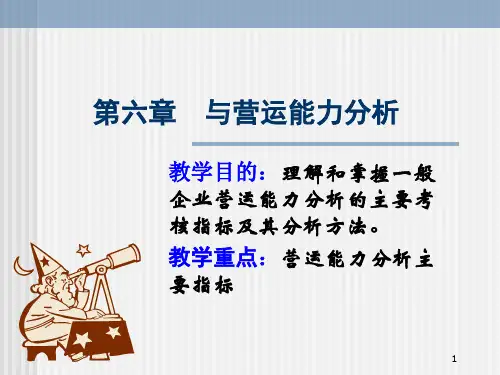 第六章　与营运能力分析

教学目的：理解和掌握一般企业营运能力分析的主要考核指标及其分析方法。

教学重点：营运能力分析主要指标

1